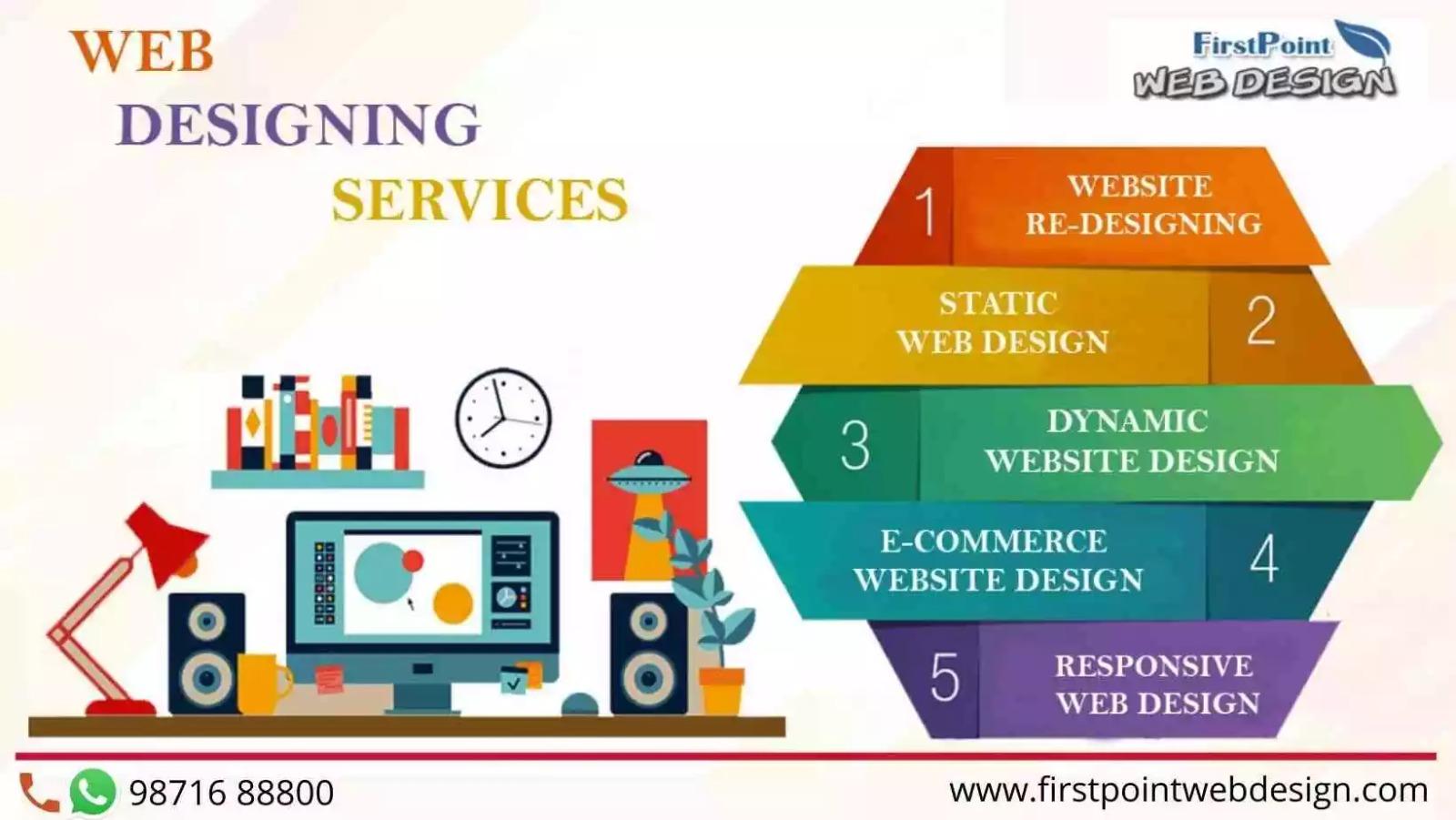 WEB
DESIGNING
SERVICES

FirstPoint
WEB DESIGN

1 WEBSITE RE-DESIGNING

STATIC WEB DESIGN 2

3 DYNAMIC WEBSITE DESIGN

E-COMMERCE WEBSITE DESIGN 4

5 RESPONSIVE WEB DESIGN

98716 88800

www.firstpointwebdesign.com